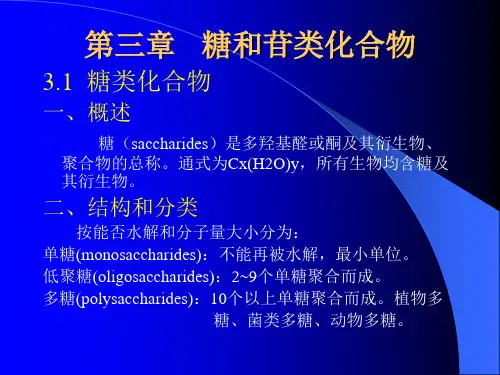 第三章　糖和苷类化合物

3.1 糖类化合物

一、概述

糖（saccharides）是多羟基醛或酮及其衍生物、聚合物的总称。通式为Cx(H2O)y，所有生物均含糖及其衍生物。

二、结构和分类

按能否水解和分子量大小分为：

单糖(monosaccharides)：不能再被水解，最小单位。

低聚糖(oligosaccharides)：2~9个单糖聚合而成。

多糖(polysaccharides)：10个以上单糖聚合而成。植物多糖、菌类多糖、动物多糖。